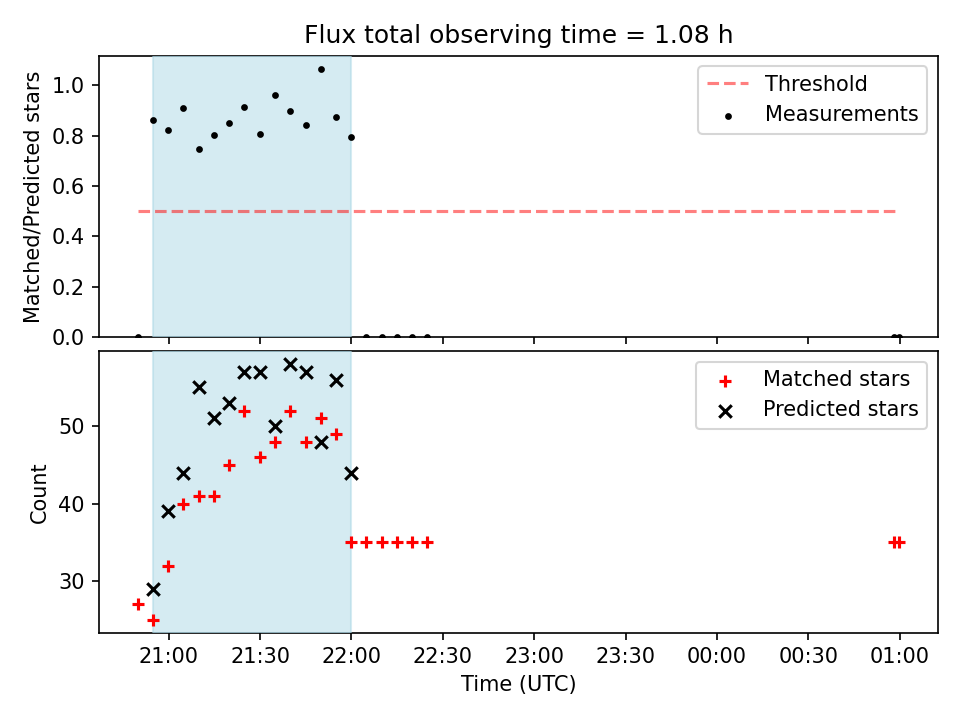 Flux total observing time = 1.08 h

Matched/Predicted stars

1.0
0.8
0.6
0.4
0.2
0.0

Threshold
Measurements

Count

50
40
30

Matched stars
Predicted stars

21:00
21:30
22:00
22:30
23:00
23:30
00:00
00:30
01:00

Time (UTC)